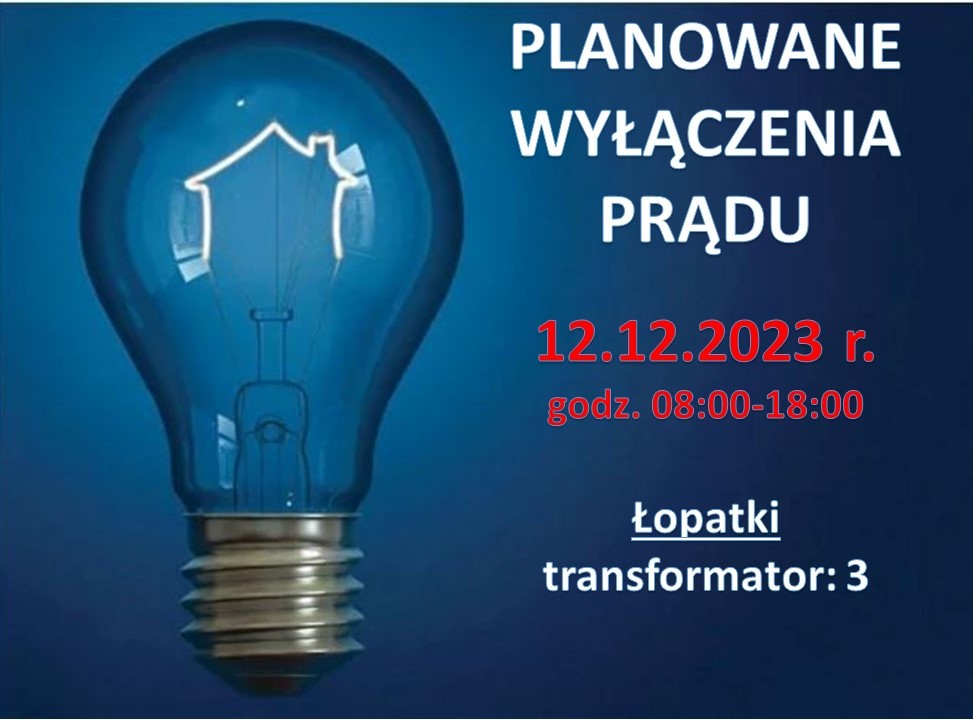 PLANOWANE WYŁĄCZENIA PRĄDU

12.12.2023 r.
godz. 08:00-18:00

Łopatki
transformator: 3